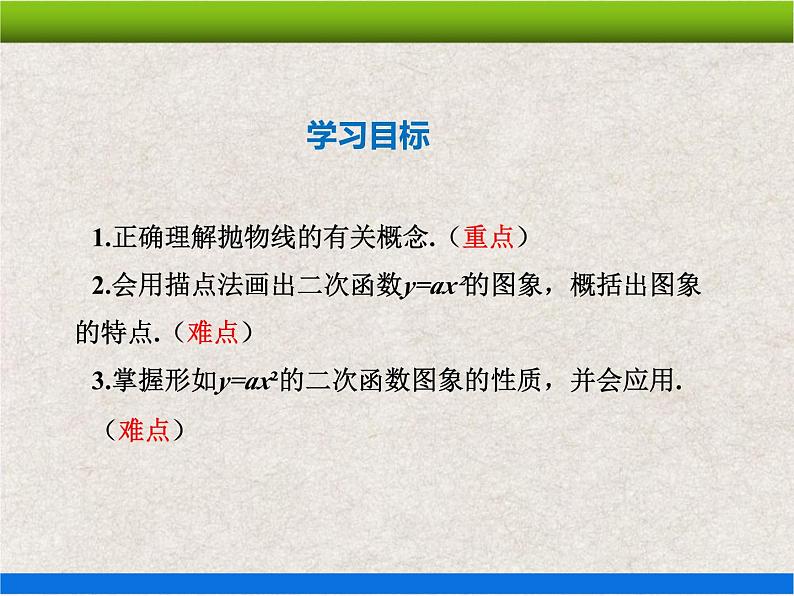 学习目标

1.正确理解抛物线的有关概念.（重点）

2.会用描点法画出二次函数$y=ax^2$的图象，概括出图象的特点.（难点）

3.掌握形如$y=ax^2$的二次函数图象的性质，并会应用.（难点）